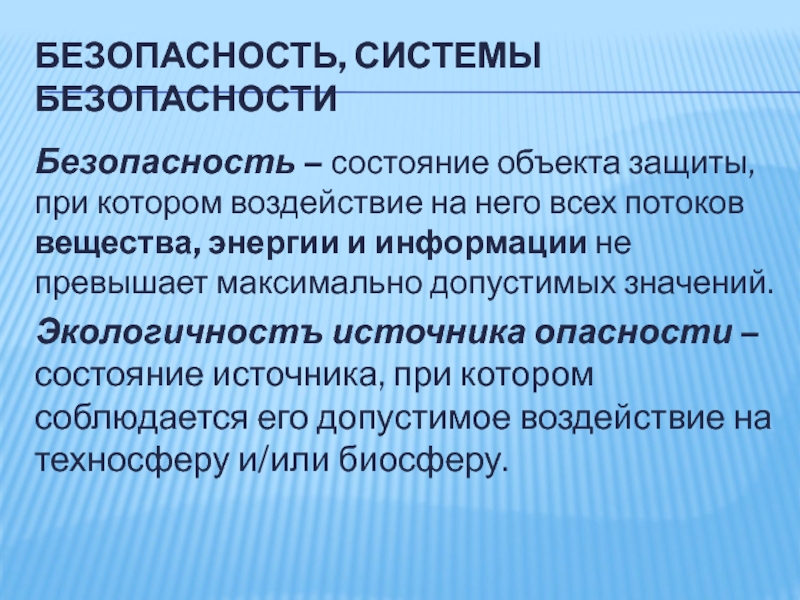 БЕЗОПАСНОСТЬ, СИСТЕМЫ БЕЗОПАСНОСТИ

Безопасность – состояние объекта защиты, при котором воздействие на него всех потоков вещества, энергии и информации не превышает максимально допустимых значений.

Экологичностъ источника опасности – состояние источника, при котором соблюдается его допустимое воздействие на техносферу и/или биосферу.